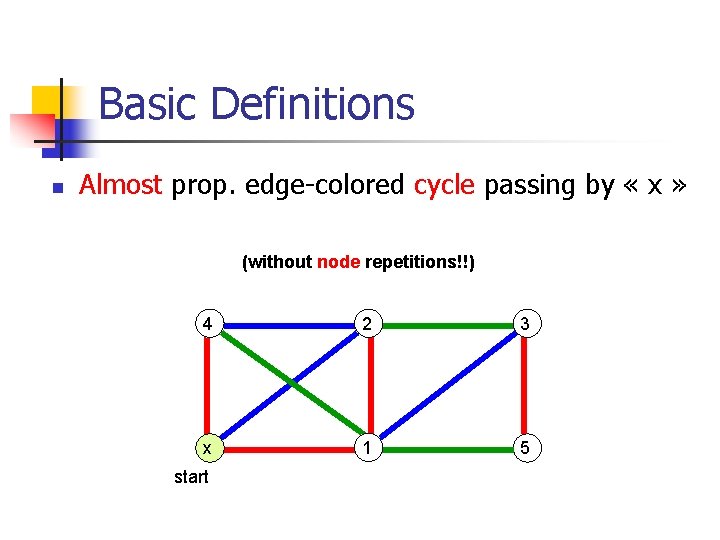 Basic Definitions

Almost prop. edge-colored cycle passing by « x »

(without node repetitions!!)

4
2
3
x
1
5
start